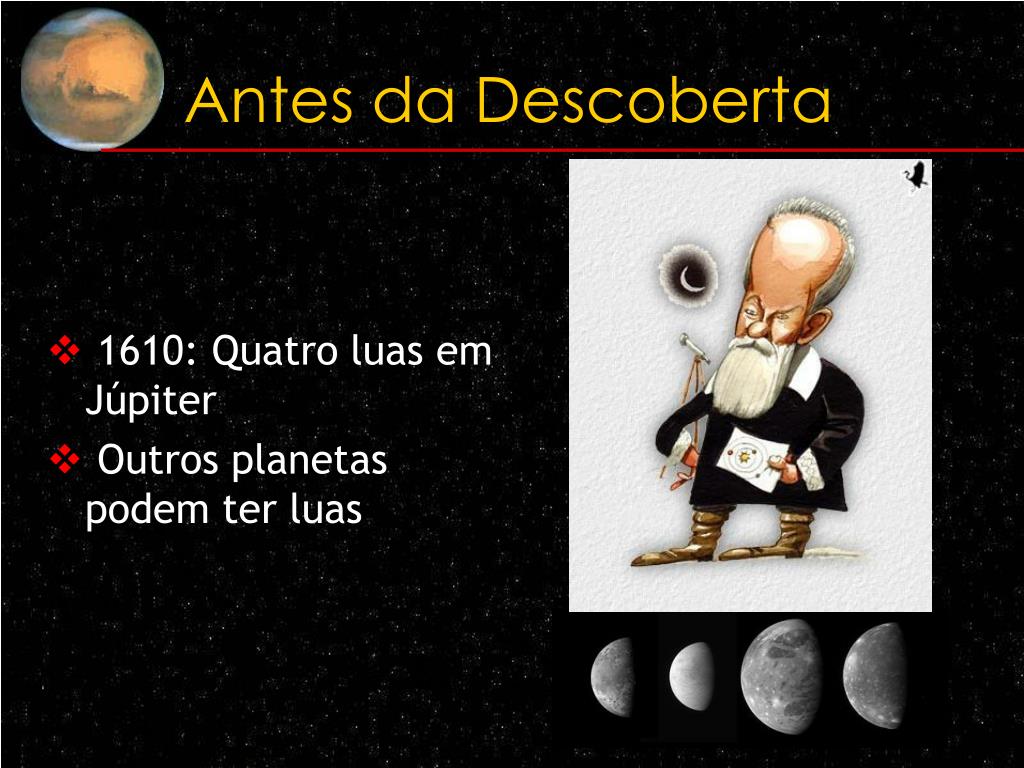 Antes da Descoberta

❖ 1610: Quatro luas em Júpiter

❖ Outros planetas podem ter luas